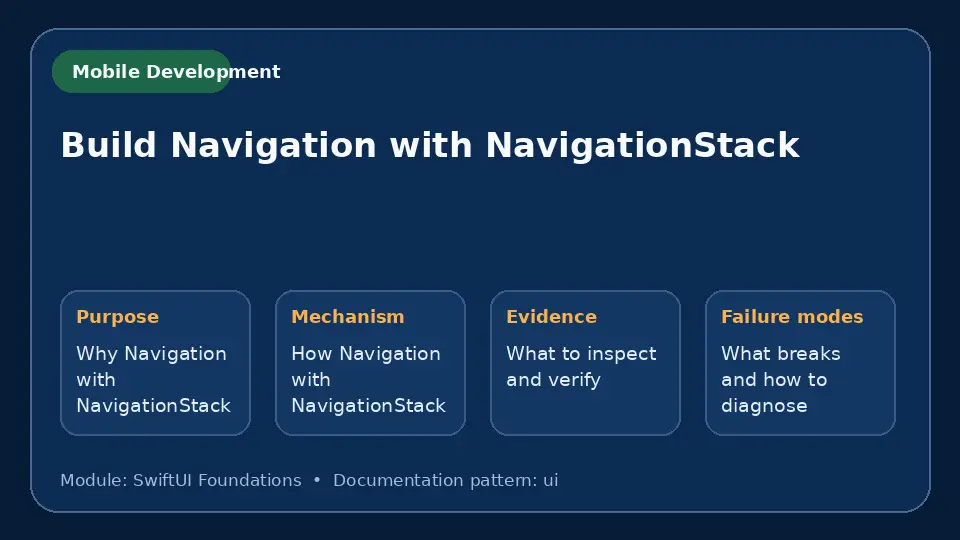 Mobile Development

Build Navigation with NavigationStack

Purpose
Why Navigation with NavigationStack

Mechanism
How Navigation with NavigationStack

Evidence
What to inspect and verify

Failure modes
What breaks and how to diagnose

Module: SwiftUI Foundations • Documentation pattern: ui